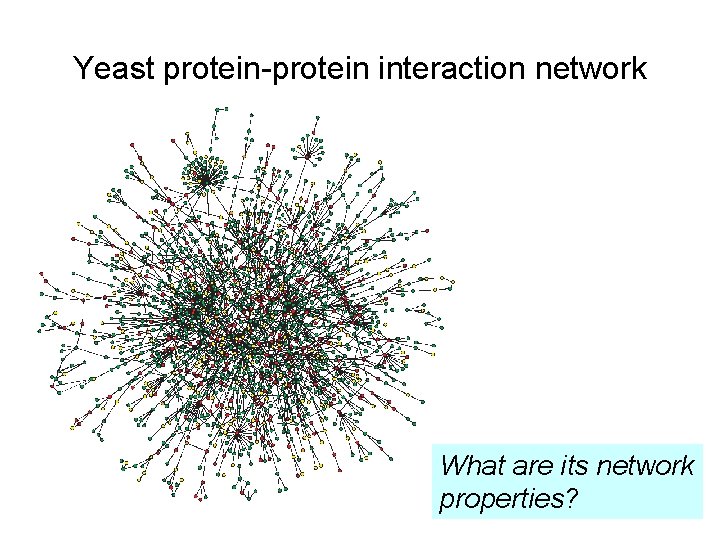 Yeast protein-protein interaction network

What are its network properties?